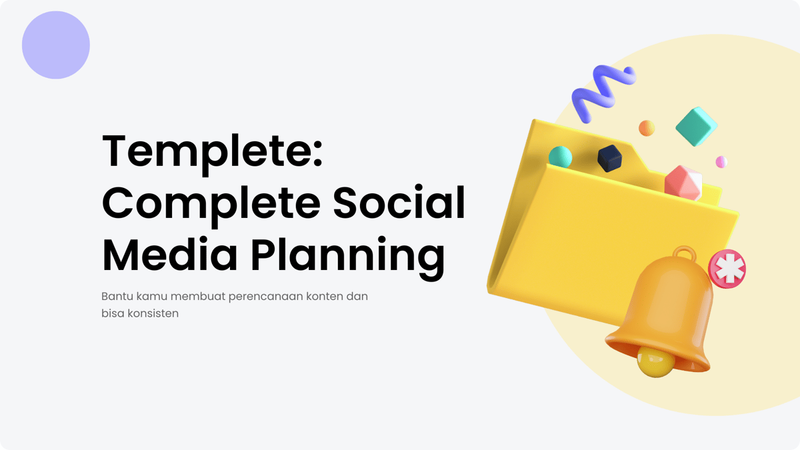 Templete: Complete Social Media Planning

Bantu kamu membuat perencanaan konten dan bisa konsisten